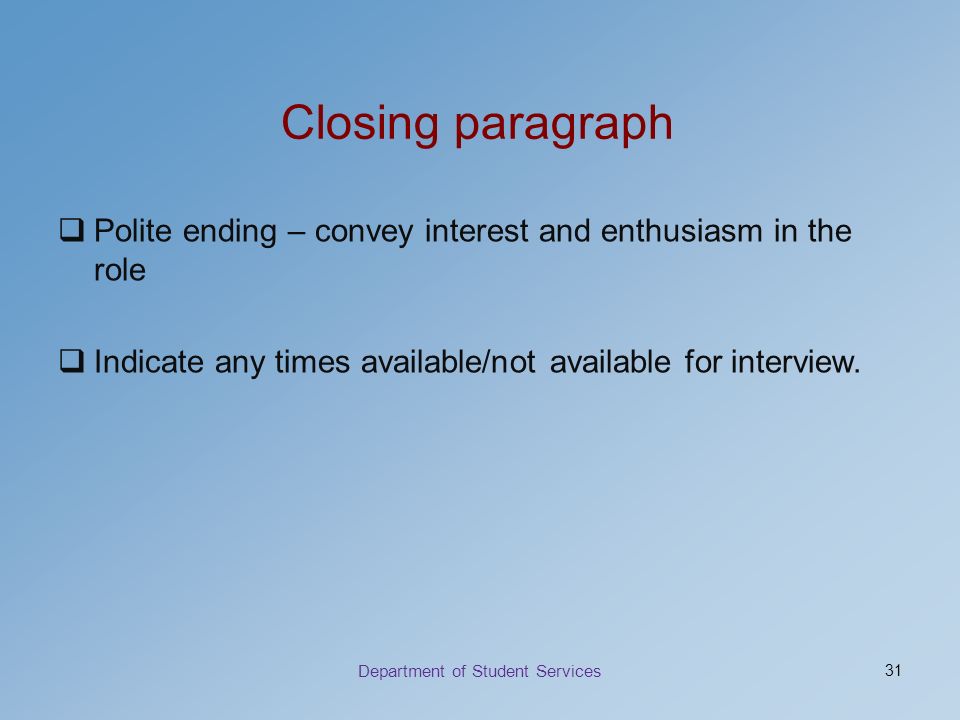 Closing paragraph

❑ Polite ending – convey interest and enthusiasm in the role

❑ Indicate any times available/not available for interview.

Department of Student Services

31